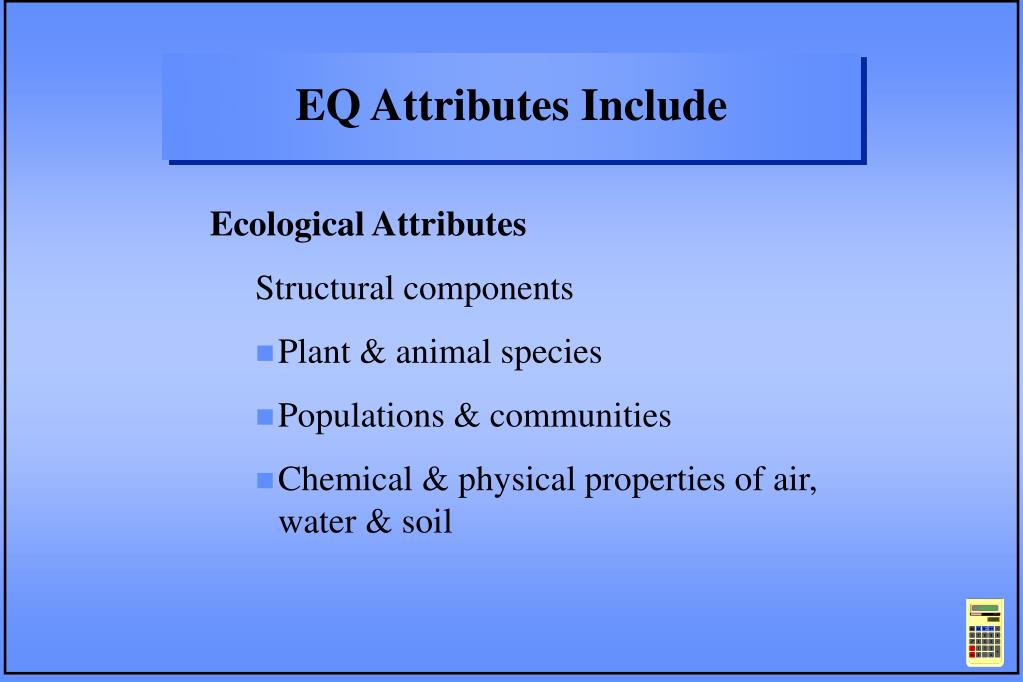 EQ Attributes Include

Ecological Attributes

Structural components

Plant & animal species

Populations & communities

Chemical & physical properties of air, water & soil